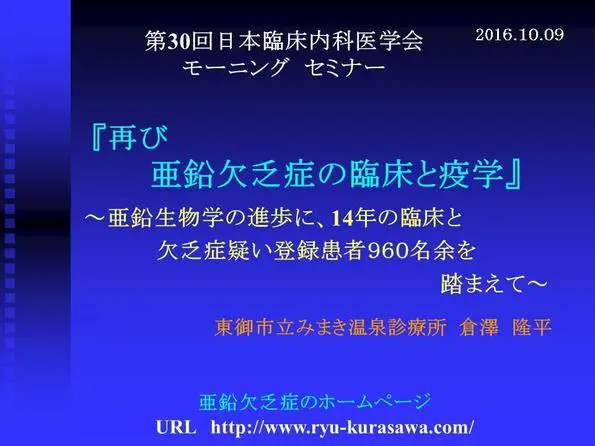 第30回日本臨床内科医学会
モーニング　セミナー

2016.10.09

『再び
亜鉛欠乏症の臨床と疫学』

～亜鉛生物学の進歩に、14年の臨床と
欠乏症疑い登録患者960名余を
踏まえて～

東御市立みまき温泉診療所　倉澤　隆平

亜鉛欠乏症のホームページ
URL　http://www.ryu-kurasawa.com/